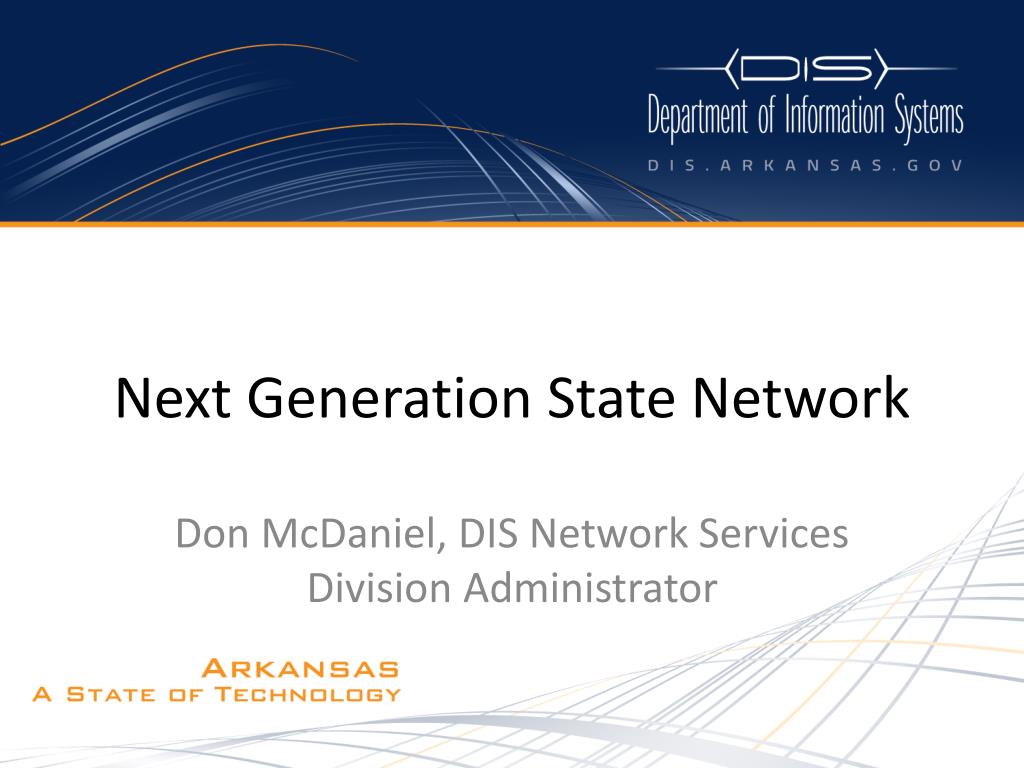 DIS
Department of Information Systems
DIS.ARKANSAS.GOV

Next Generation State Network

Don McDaniel, DIS Network Services Division Administrator

ARKANSAS
A STATE OF TECHNOLOGY